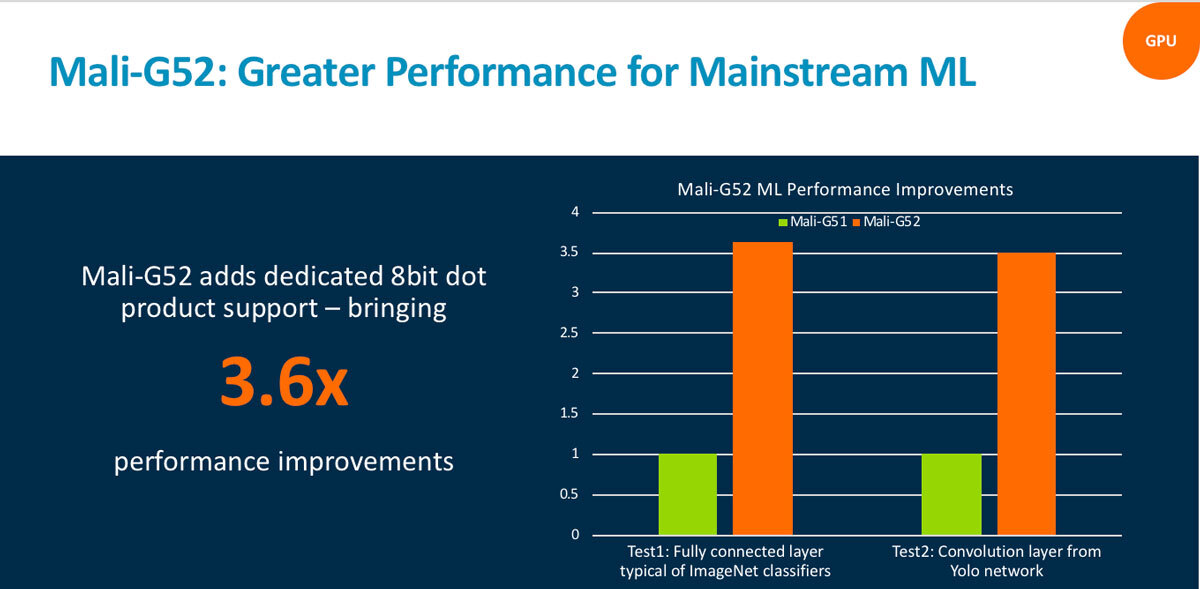 GPU

Mali-G52: Greater Performance for Mainstream ML

Mali-G52 adds dedicated 8bit dot product support – bringing

3.6x

performance improvements

Mali-G52 ML Performance Improvements

Mali-G51 Mali-G52

4
3.5
3
2.5
2
1.5
1
0.5
0

Test1: Fully connected layer typical of ImageNet classifiers

Test2: Convolution layer from Yolo network